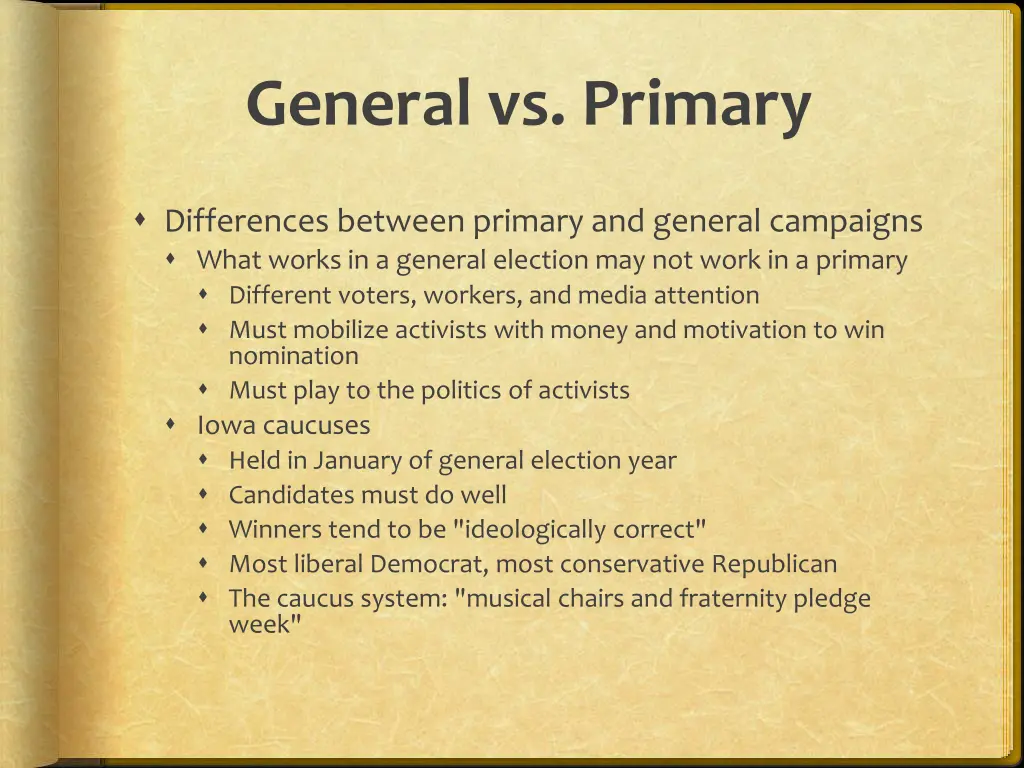 General vs. Primary

- Differences between primary and general campaigns
  - What works in a general election may not work in a primary
    - Different voters, workers, and media attention
    - Must mobilize activists with money and motivation to win nomination
    - Must play to the politics of activists
  - Iowa caucuses
    - Held in January of general election year
    - Candidates must do well
    - Winners tend to be "ideologically correct"
    - Most liberal Democrat, most conservative Republican
    - The caucus system: "musical chairs and fraternity pledge week"